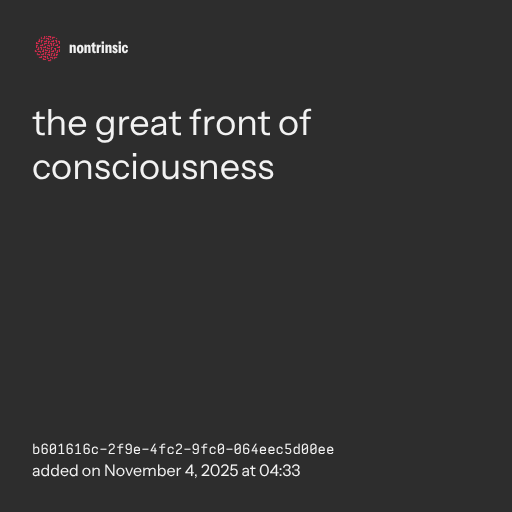 nontrinsic

the great front of consciousness

b601616c-2f9e-4fc2-9fc0-064eec5d00ee
added on November 4, 2025 at 04:33